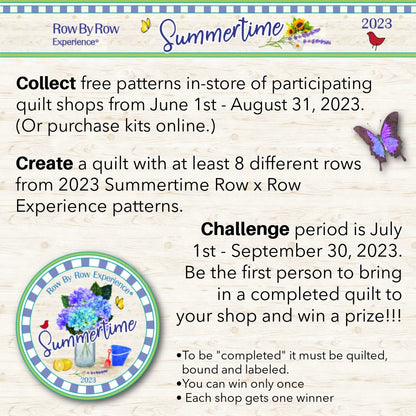 Row By Row Experience®

Summertime

2023

**Collect** free patterns in-store of participating quilt shops from June 1st - August 31, 2023. (Or purchase kits online.)

**Create** a quilt with at least 8 different rows from 2023 Summertime Row x Row Experience patterns.

**Challenge** period is July 1st - September 30, 2023. Be the first person to bring in a completed quilt to your shop and win a prize!!!

Row By Row Experience®

Summertime

2023

•To be "completed" it must be quilted, bound and labeled.
•You can win only once
• Each shop gets one winner